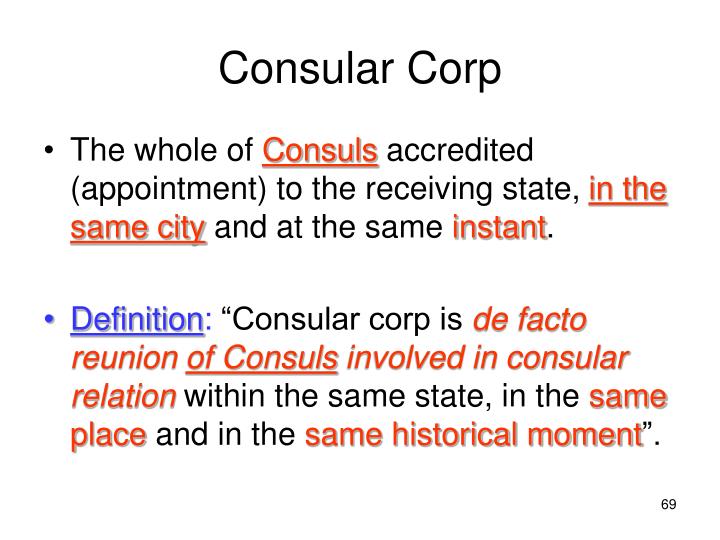 Consular Corp

• The whole of Consuls accredited (appointment) to the receiving state, in the same city and at the same instant.

• Definition: “Consular corp is de facto reunion of Consuls involved in consular relation within the same state, in the same place and in the same historical moment”.

69